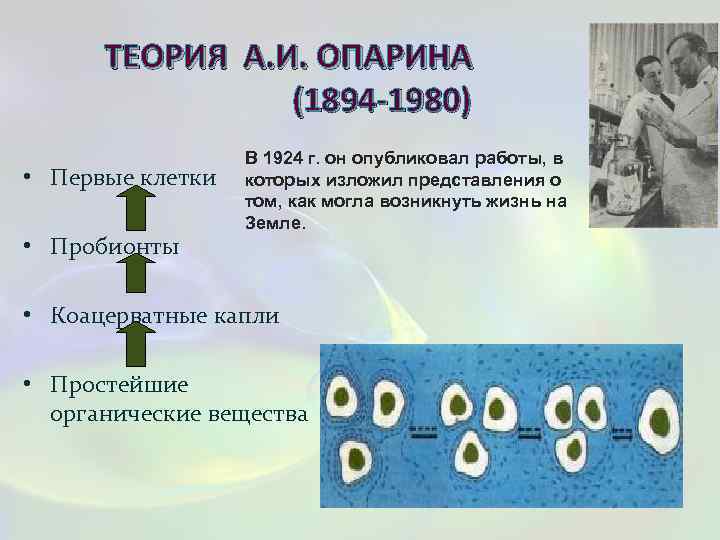 ТЕОРИЯ А.И. ОПАРИНА
(1894-1980)

В 1924 г. он опубликовал работы, в которых изложил представления о том, как могла возникнуть жизнь на Земле.

• Первые клетки

• Пробионты

• Коацерватные капли

• Простейшие органические вещества